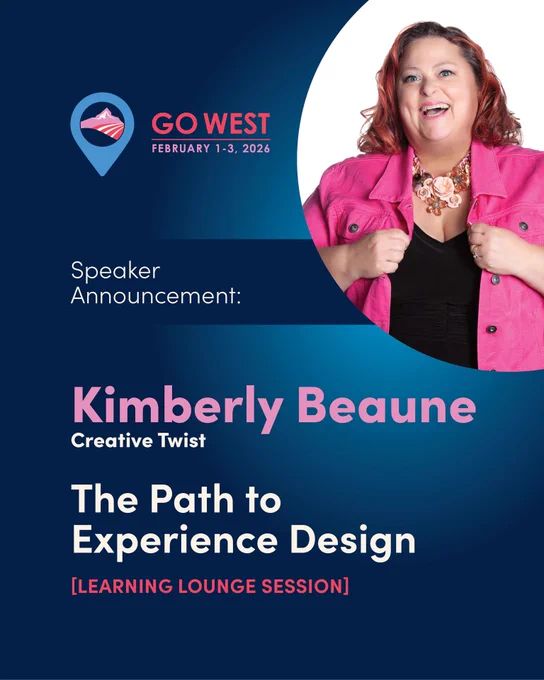 GO WEST
FEBRUARY 1-3, 2026

Speaker Announcement:

Kimberly Beaune
Creative Twist

The Path to Experience Design

[LEARNING LOUNGE SESSION]